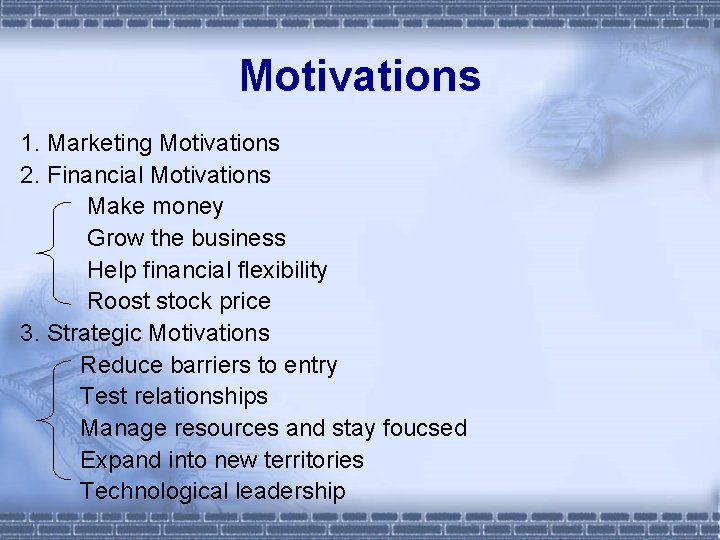 Motivations

1. Marketing Motivations
2. Financial Motivations
Make money
Grow the business
Help financial flexibility
Roost stock price
3. Strategic Motivations
Reduce barriers to entry
Test relationships
Manage resources and stay foucsed
Expand into new territories
Technological leadership